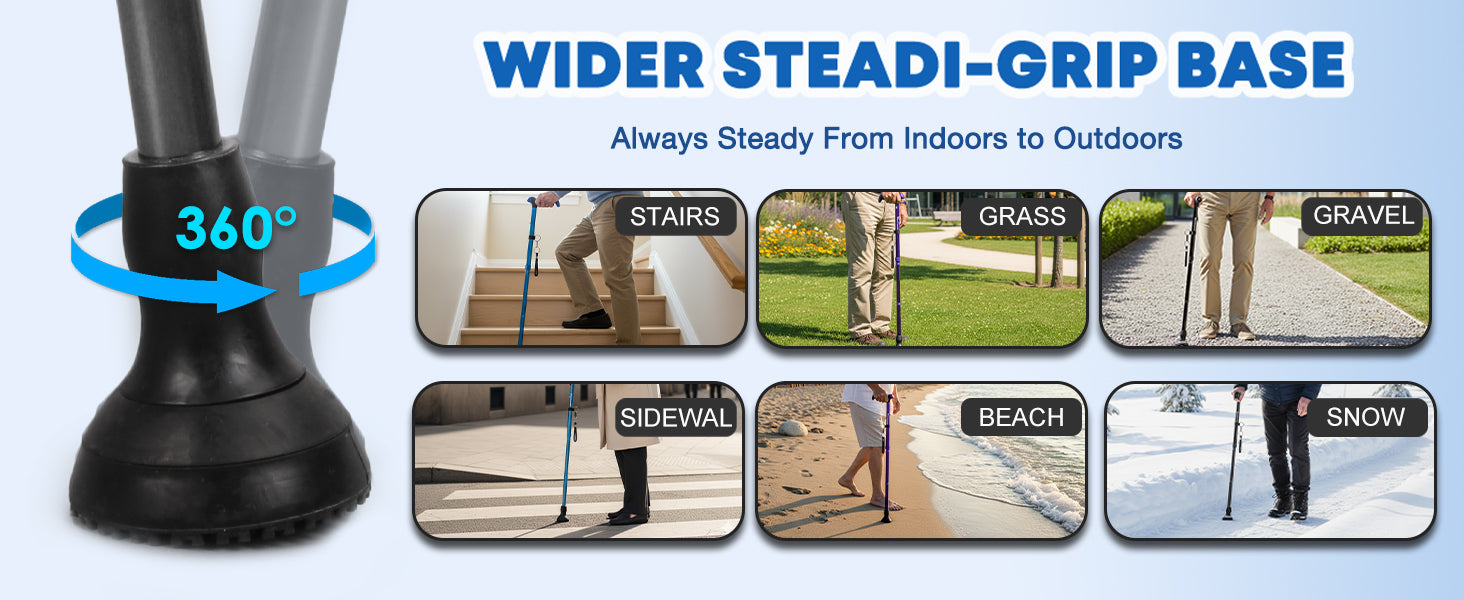 WIDER STEADI-GRIP BASE

Always Steady From Indoors to Outdoors

360°

STAIRS

GRASS

GRAVEL

SIDEWAL

BEACH

SNOW